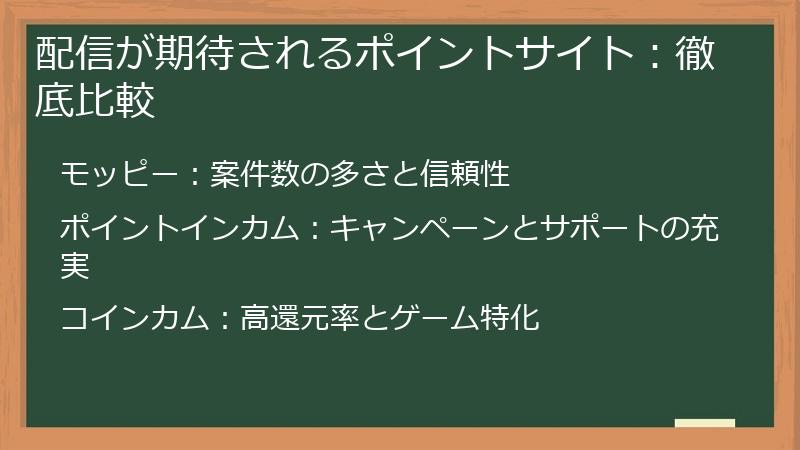 配信が期待されるポイントサイト：徹底比較

モッピー：案件数の多さと信頼性

ポイントインカム：キャンペーンとサポートの充実

コインカム：高還元率とゲーム特化